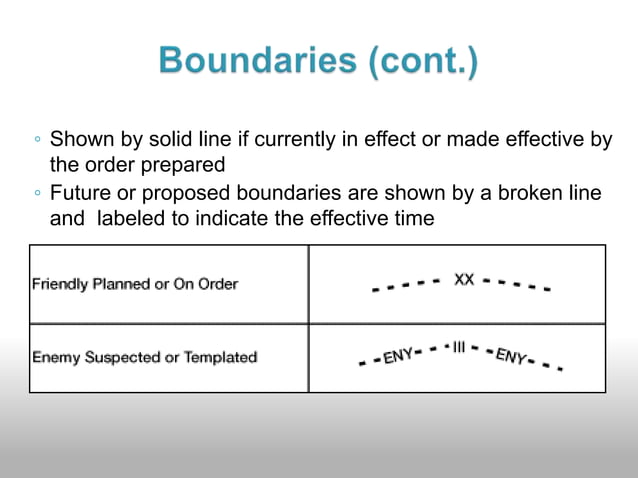 Boundaries (cont.)

◦ Shown by solid line if currently in effect or made effective by the order prepared
◦ Future or proposed boundaries are shown by a broken line and labeled to indicate the effective time

| Friendly Planned or On Order | XX |
|---|---|
| Enemy Suspected or Templated | ENY III ENY |